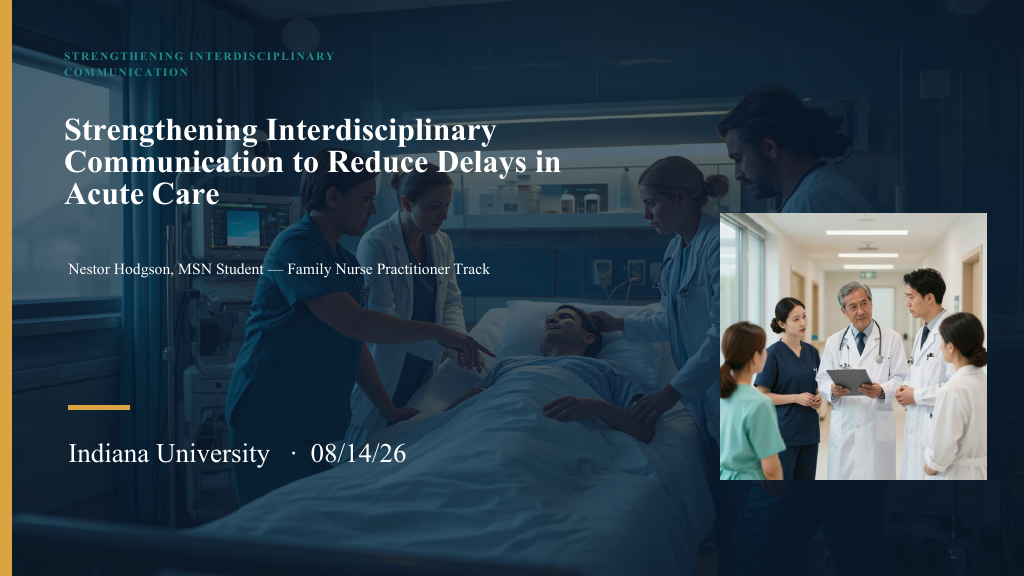 STRENGTHENING INTERDISCIPLINARY COMMUNICATION

Strengthening Interdisciplinary Communication to Reduce Delays in Acute Care

Nestor Hodgson, MSN Student — Family Nurse Practitioner Track

Indiana University · 08/14/26